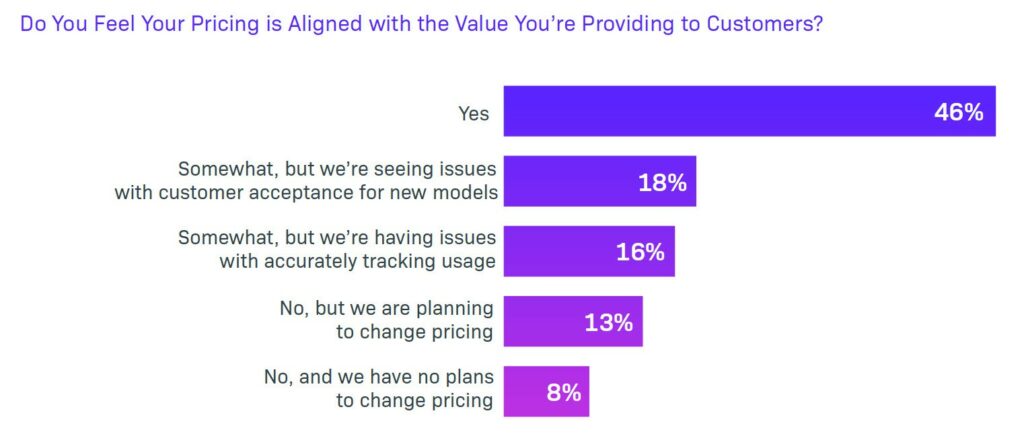 Do You Feel Your Pricing is Aligned with the Value You're Providing to Customers?

Yes 46%

Somewhat, but we're seeing issues with customer acceptance for new models 18%

Somewhat, but we're having issues with accurately tracking usage 16%

No, but we are planning to change pricing 13%

No, and we have no plans to change pricing 8%